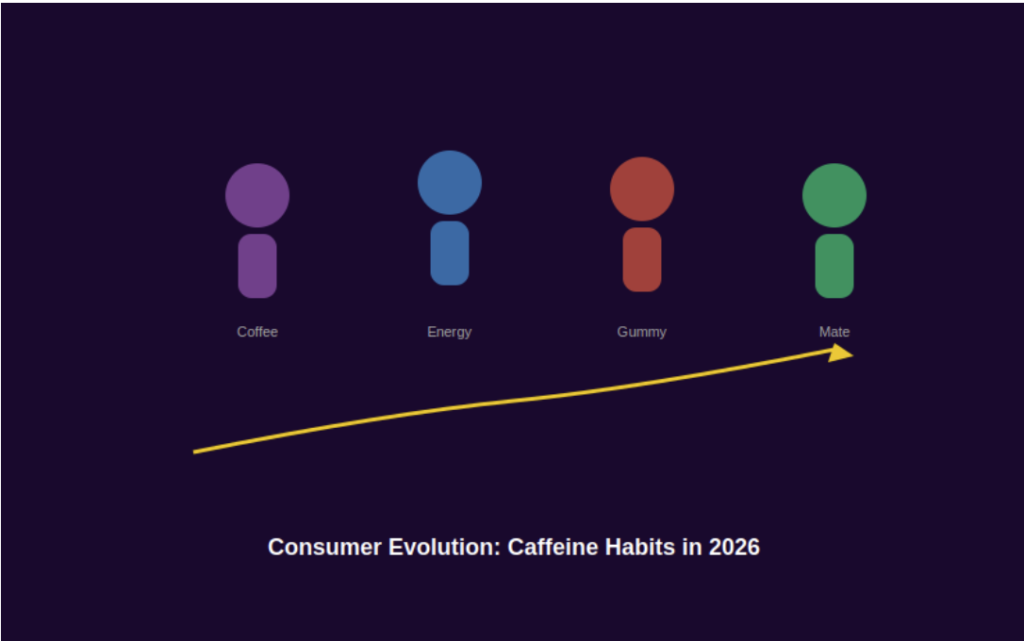 Coffee

Energy

Gummy

Mate

Consumer Evolution: Caffeine Habits in 2026